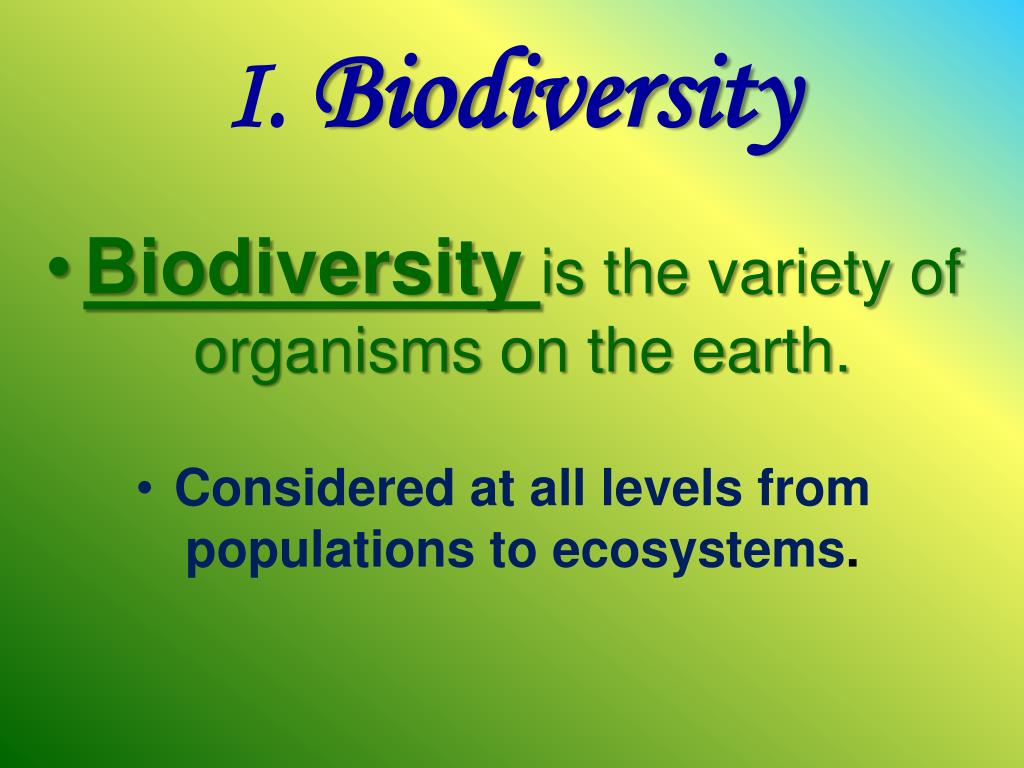 I. Biodiversity

• Biodiversity is the variety of organisms on the earth.

• Considered at all levels from populations to ecosystems.